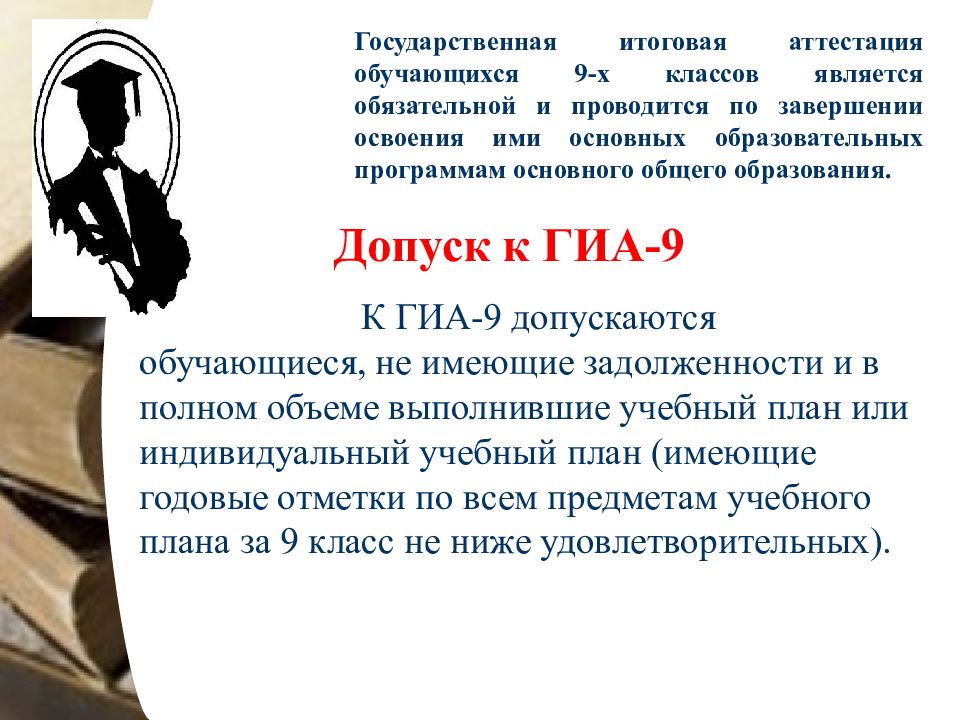 Государственная итоговая аттестация обучающихся 9-х классов является обязательной и проводится по завершении освоения ими основных образовательных программам основного общего образования.

Допуск к ГИА-9

К ГИА-9 допускаются обучающиеся, не имеющие задолженности и в полном объеме выполнившие учебный план или индивидуальный учебный план (имеющие годовые отметки по всем предметам учебного плана за 9 класс не ниже удовлетворительных).